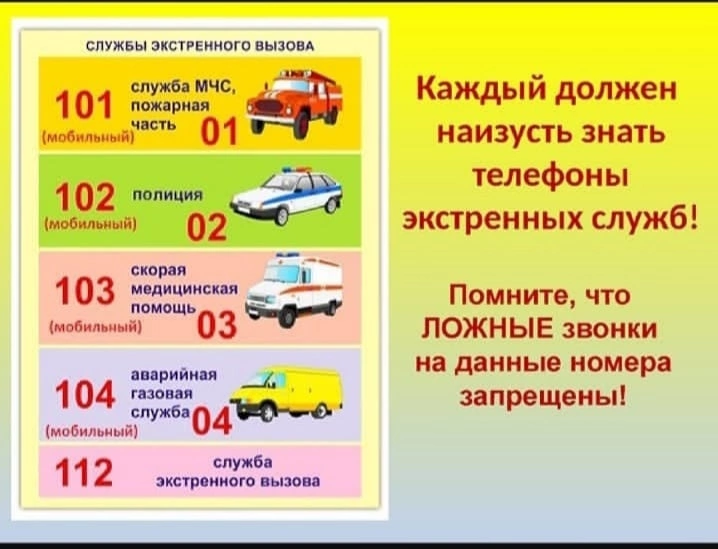 СЛУЖБЫ ЭКСТРЕННОГО ВЫЗОВА

101 (мобильный) служба МЧС, пожарная часть 01

102 (мобильный) полиция 02

103 (мобильный) скорая медицинская помощь 03

104 (мобильный) аварийная газовая служба 04

112 служба экстренного вызова

Каждый должен наизусть знать телефоны экстренных служб!

Помните, что ЛОЖНЫЕ звонки на данные номера запрещены!